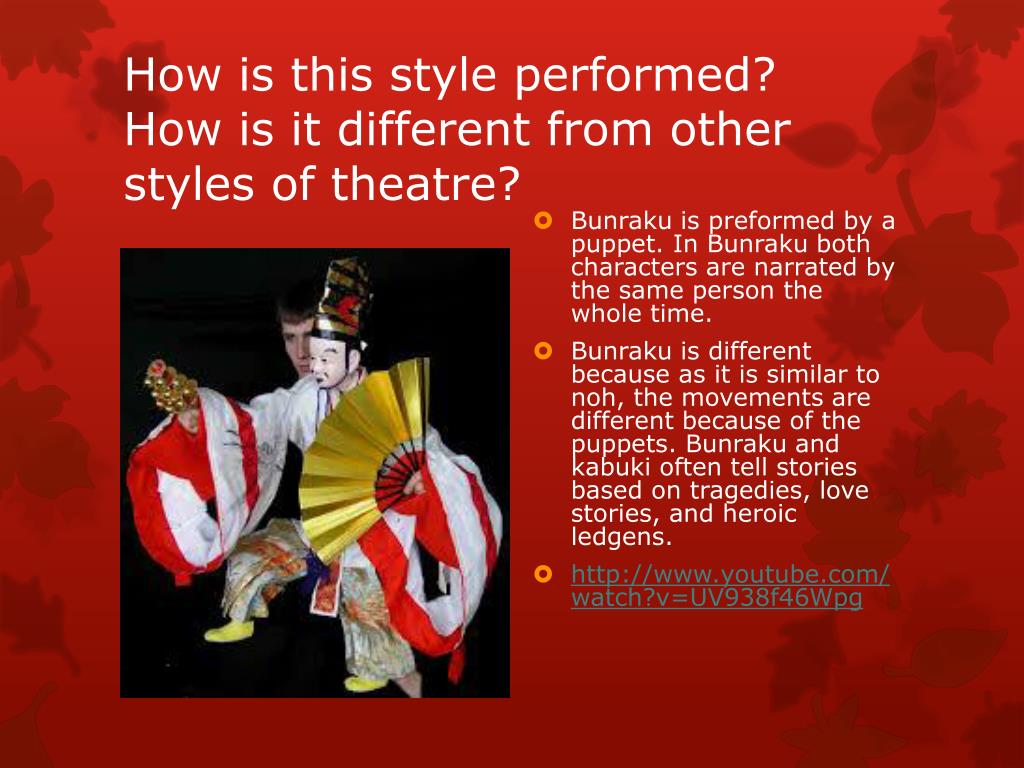 How is this style performed? How is it different from other styles of theatre?

Bunraku is preformed by a puppet. In Bunraku both characters are narrated by the same person the whole time.

Bunraku is different because as it is similar to noh, the movements are different because of the puppets. Bunraku and kabuki often tell stories based on tragedies, love stories, and heroic ledgens.

http://www.youtube.com/watch?v=UV938f46Wpg